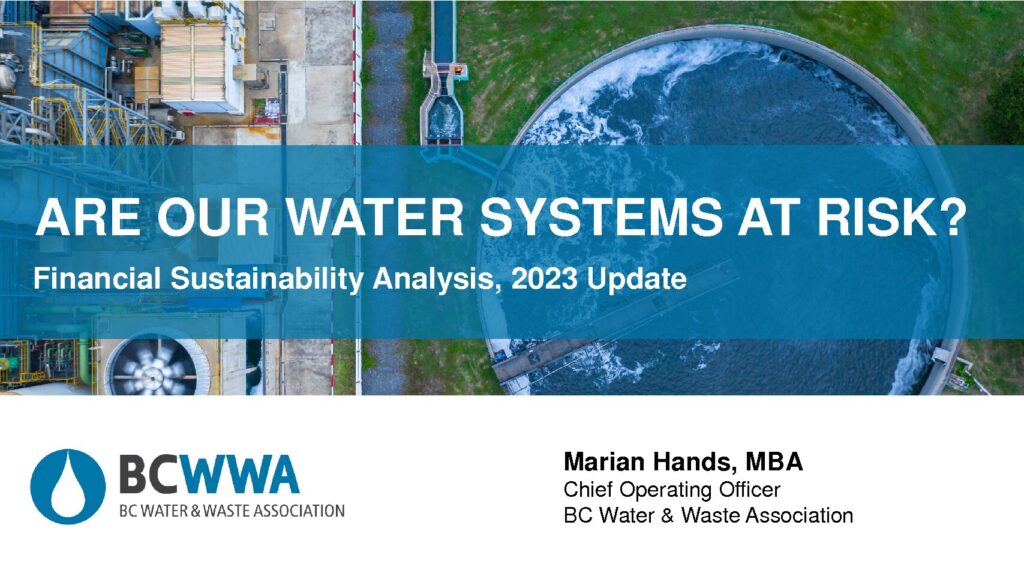 ARE OUR WATER SYSTEMS AT RISK?

Financial Sustainability Analysis, 2023 Update

BCWWA
BC WATER & WASTE ASSOCIATION

Marian Hands, MBA
Chief Operating Officer
BC Water & Waste Association